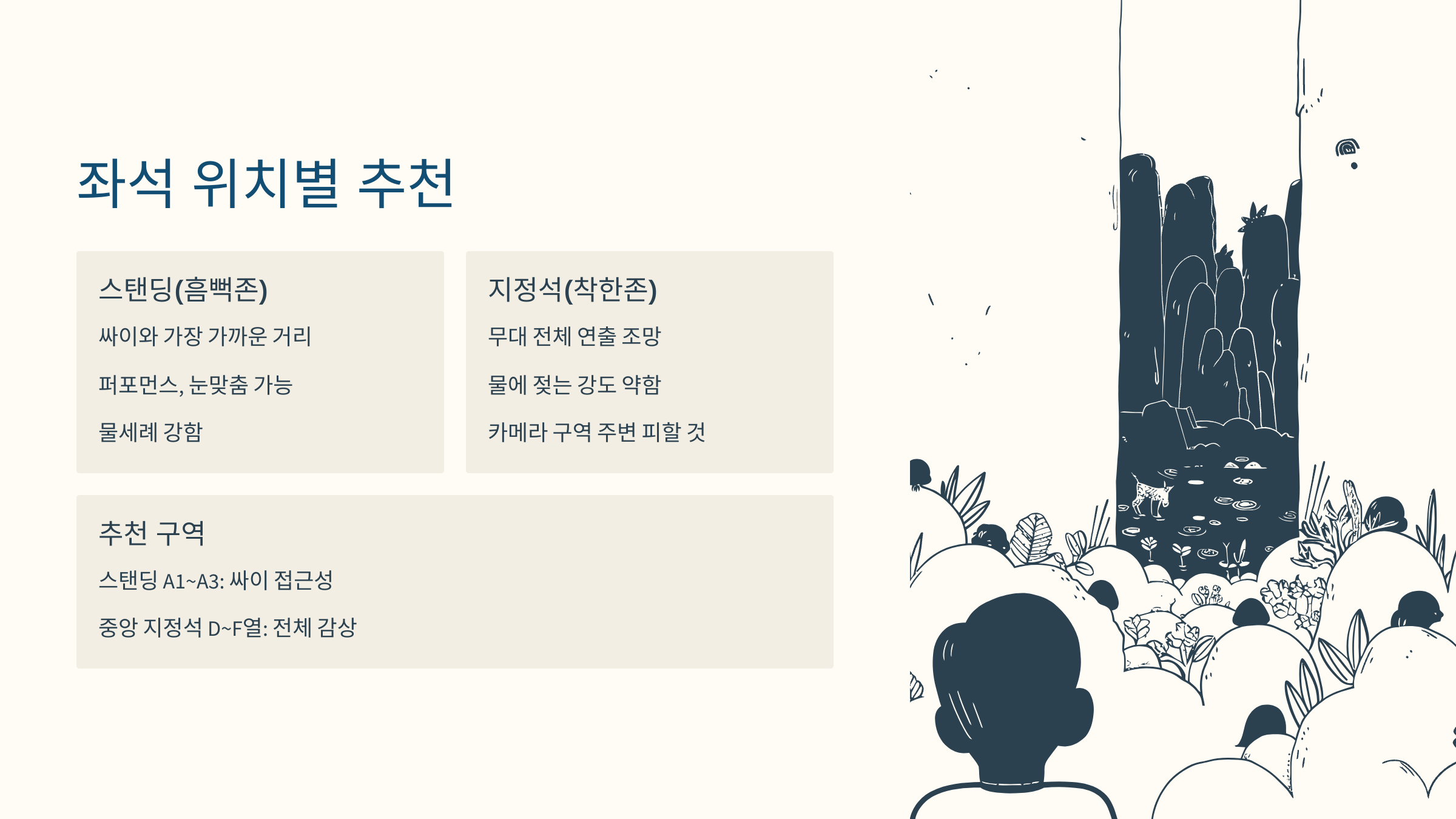 좌석 위치별 추천

스탠딩(흠뻑존)

싸이와 가장 가까운 거리

퍼포먼스, 눈맞춤 가능

물세례 강함

지정석(착한존)

무대 전체 연출 조망

물에 젖는 강도 약함

카메라 구역 주변 피할 것

추천 구역

스탠딩 A1~A3: 싸이 접근성

중앙 지정석 D~F열: 전체 감상